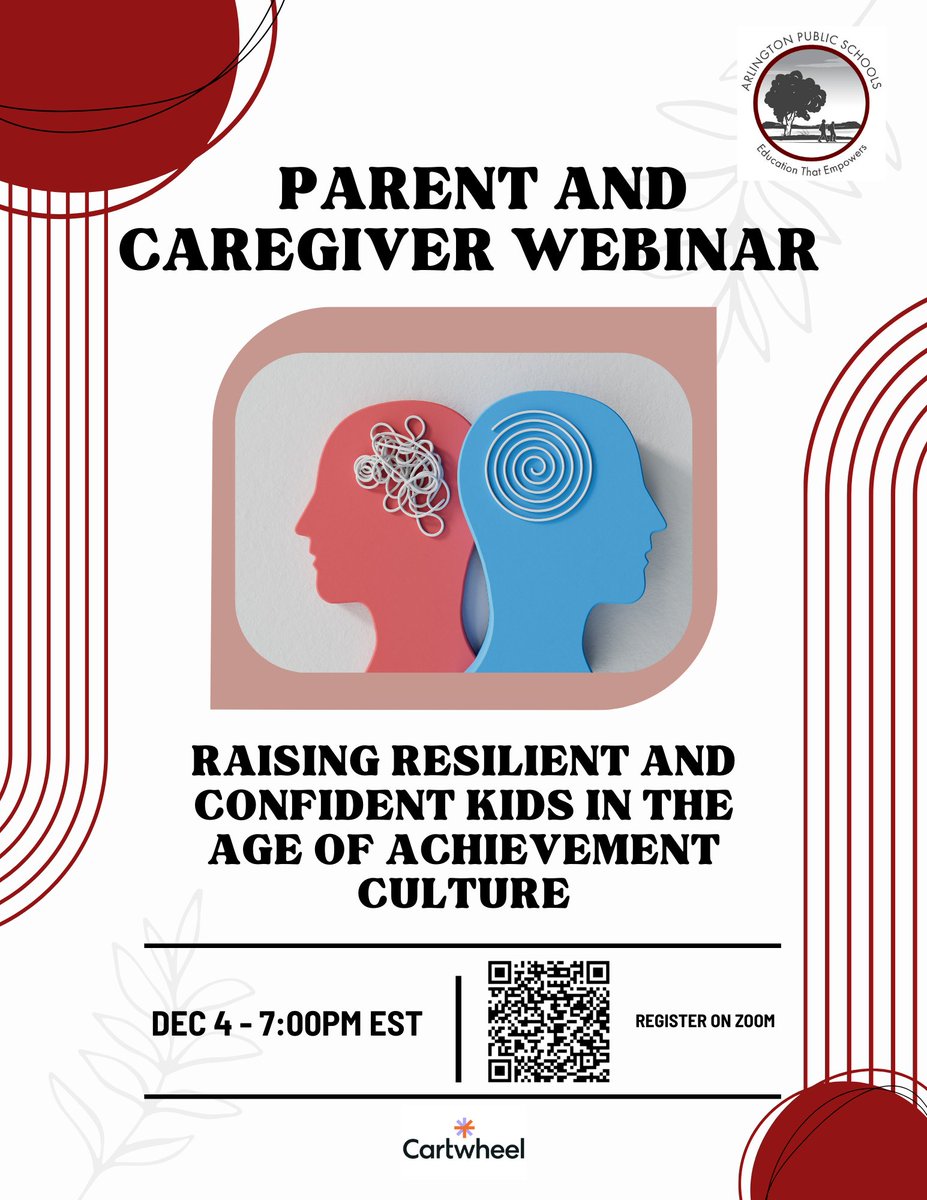 ARLINGTON PUBLIC SCHOOLS
Education That Empowers

PARENT AND CAREGIVER WEBINAR

RAISING RESILIENT AND CONFIDENT KIDS IN THE AGE OF ACHIEVEMENT CULTURE

DEC 4 - 7:00PM EST

REGISTER ON ZOOM

Cartwheel